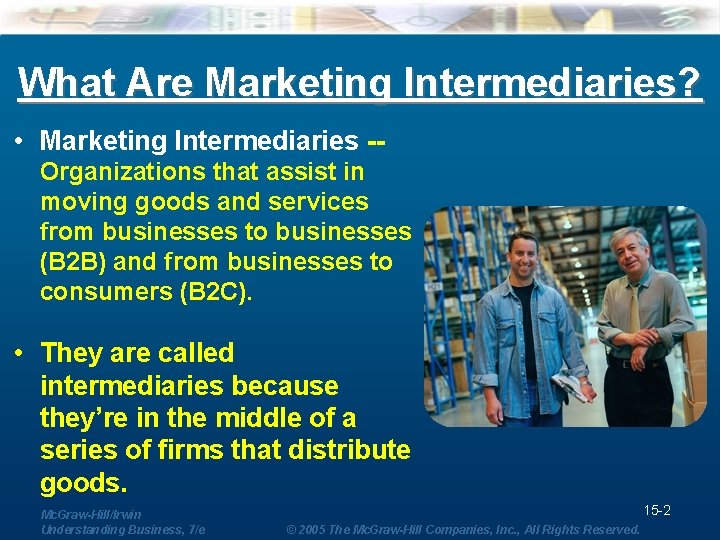 What Are Marketing Intermediaries?

• Marketing Intermediaries -- Organizations that assist in moving goods and services from businesses to businesses (B2B) and from businesses to consumers (B2C).

• They are called intermediaries because they're in the middle of a series of firms that distribute goods.

McGraw-Hill/Irwin
Understanding Business, 7/e

© 2005 The McGraw-Hill Companies, Inc., All Rights Reserved.

15-2